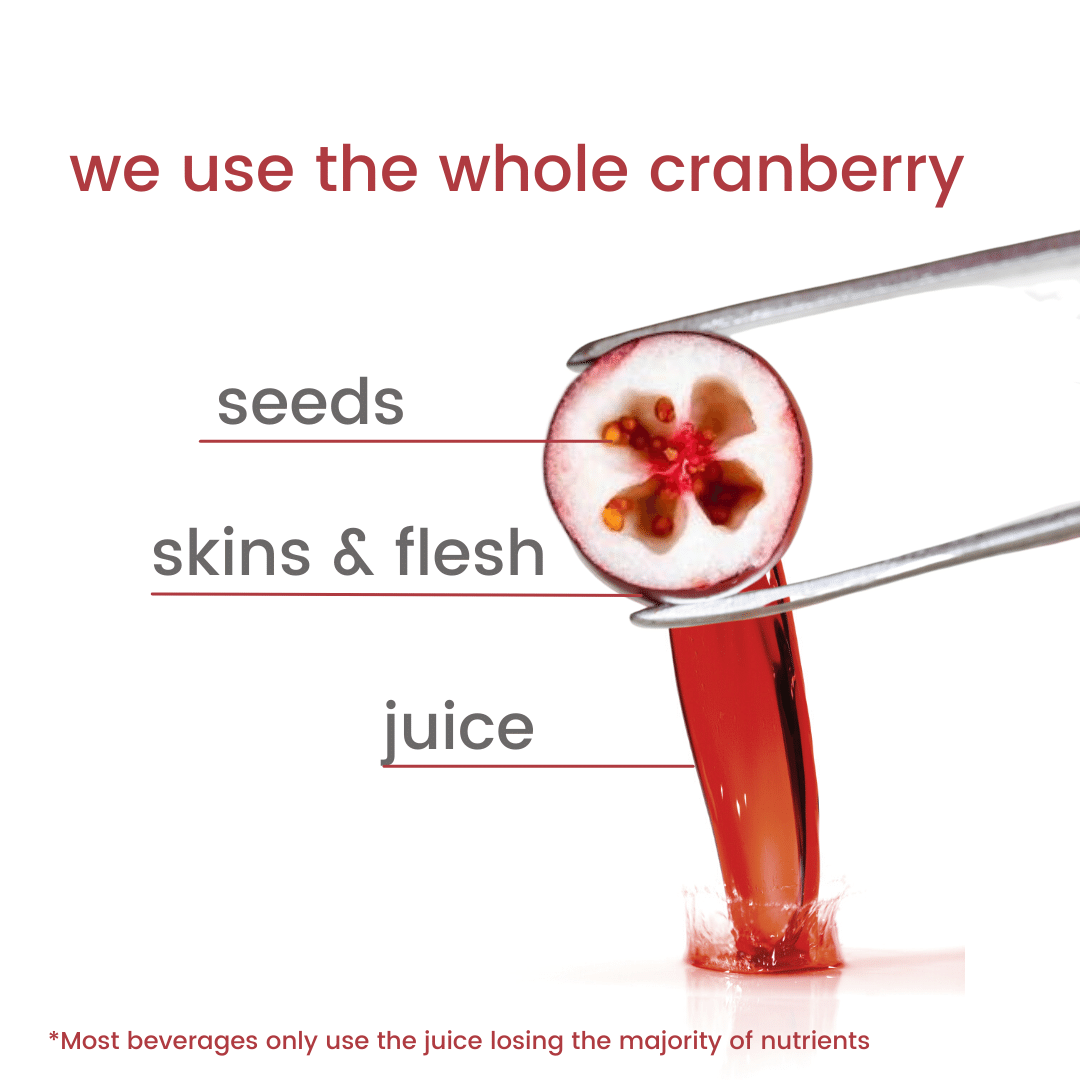 we use the whole cranberry

seeds

skins & flesh

juice

*Most beverages only use the juice losing the majority of nutrients